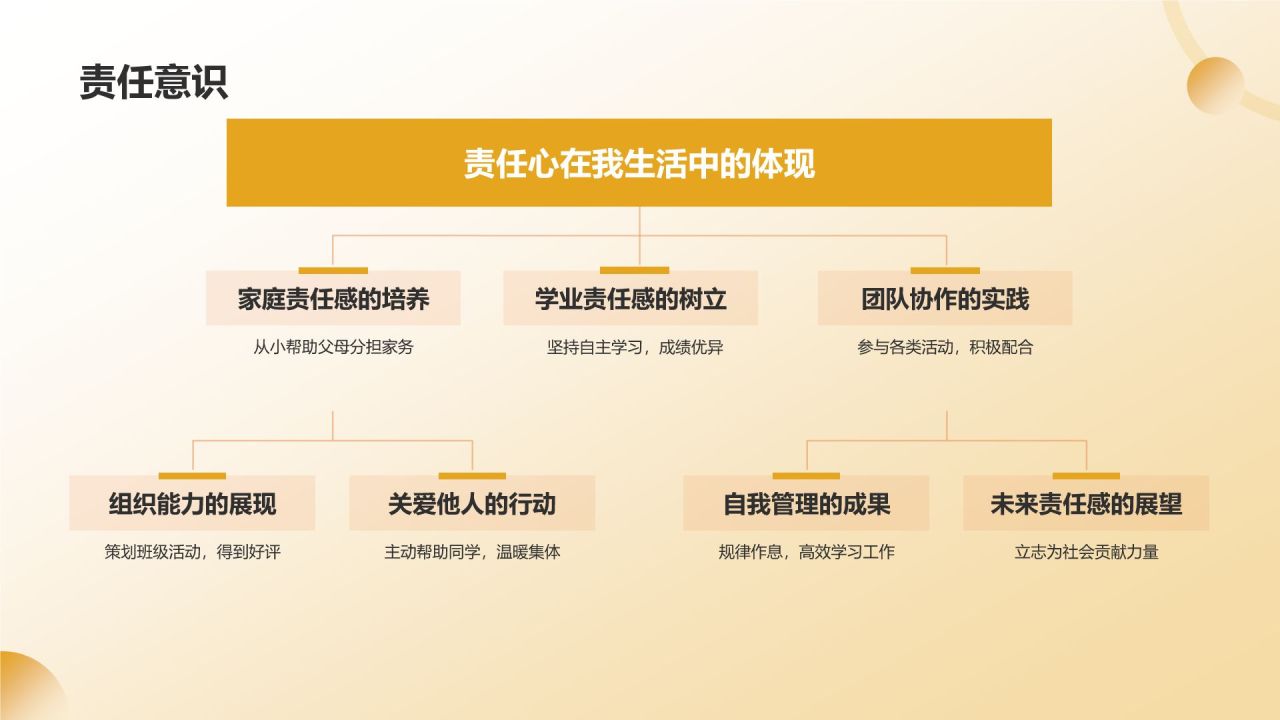 责任意识

责任心在我生活中的体现

家庭责任感的培养

从小帮助父母分担家务

学业责任感的树立

坚持自主学习，成绩优异

团队协作的实践

参与各类活动，积极配合

组织能力的展现

策划班级活动，得到好评

关爱他人的行动

主动帮助同学，温暖集体

自我管理的成果

规律作息，高效学习工作

未来责任感的展望

立志为社会贡献力量